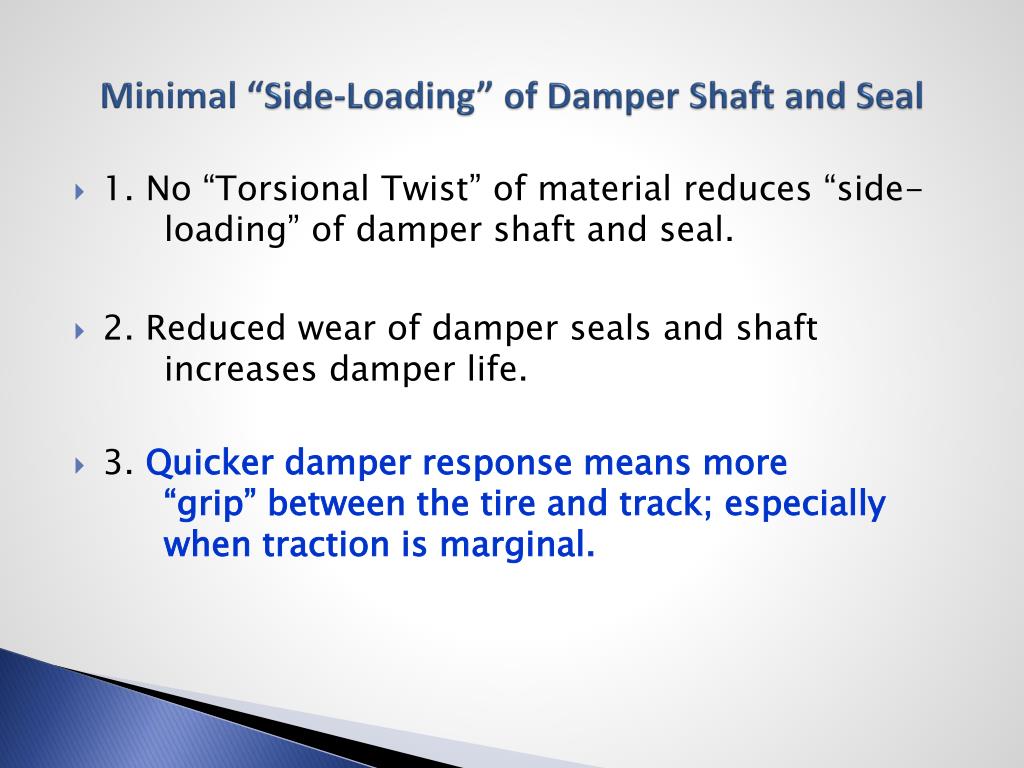 Minimal “Side-Loading” of Damper Shaft and Seal

1. No “Torsional Twist” of material reduces “side-loading” of damper shaft and seal.

2. Reduced wear of damper seals and shaft increases damper life.

3. Quicker damper response means more “grip” between the tire and track; especially when traction is marginal.